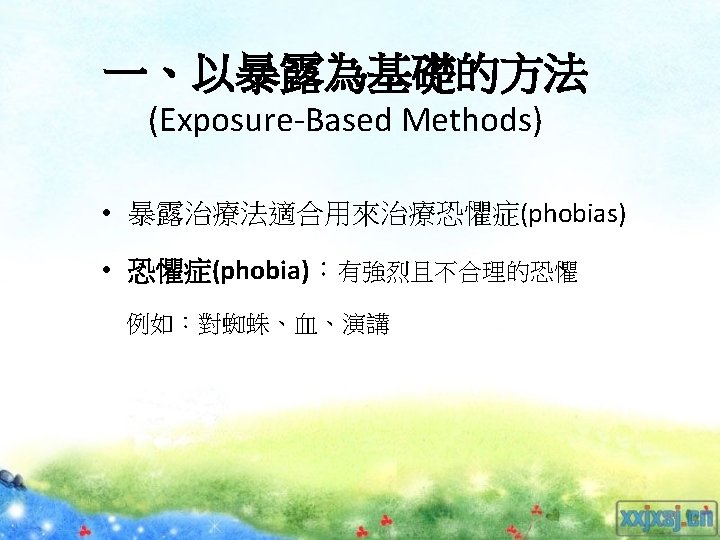 一、以暴露為基礎的方法
(Exposure-Based Methods)

• 暴露治療法適合用來治療恐懼症(phobias)

• 恐懼症(phobia)：有強烈且不合理的恐懼

例如：對蜘蛛、血、演講

xxjxsj.cn